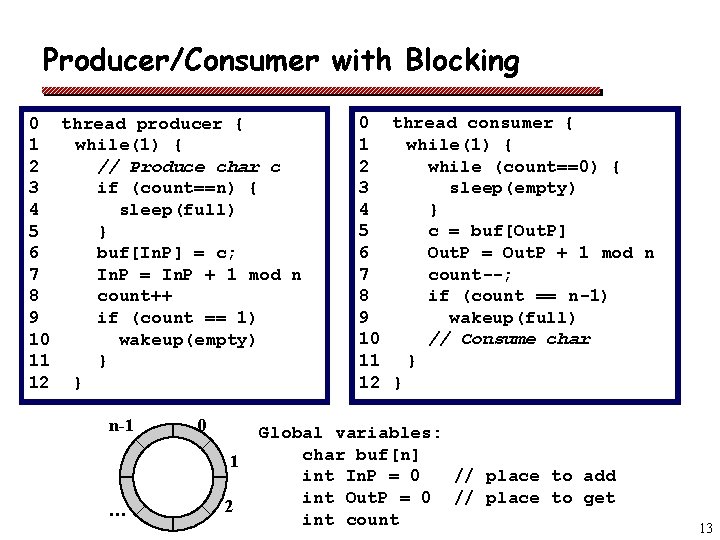 Producer/Consumer with Blocking

0 thread producer {
1 while(1) {
2 // Produce char c
3 if (count==n) {
4 sleep(full)
5 }
6 buf[InP] = c;
7 InP = InP + 1 mod n
8 count++
9 if (count == 1)
10 wakeup(empty)
11 }
12 }

0 thread consumer {
1 while(1) {
2 while (count==0) {
3 sleep(empty)
4 }
5 c = buf[OutP]
6 OutP = OutP + 1 mod n
7 count--;
8 if (count == n-1)
9 wakeup(full)
10 // Consume char
11 }
12 }

n-1
0
1
2
...

Global variables:
char buf[n]
int InP = 0 // place to add
int OutP = 0 // place to get
int count

13